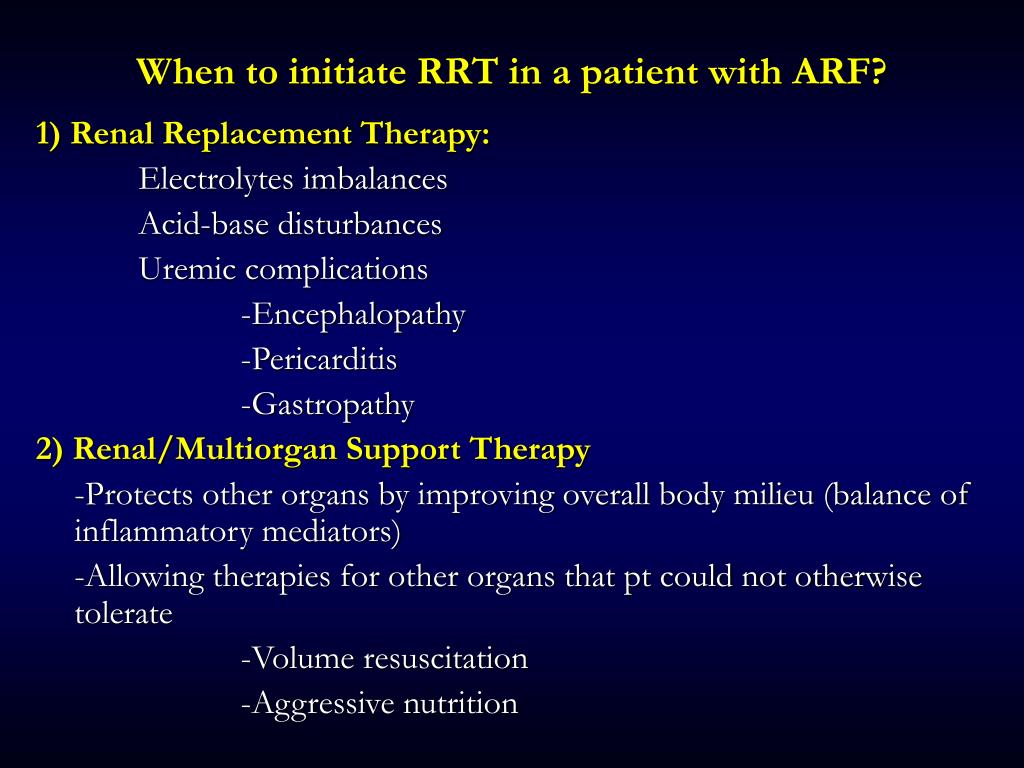 When to initiate RRT in a patient with ARF?

1) Renal Replacement Therapy:

Electrolytes imbalances

Acid-base disturbances

Uremic complications

-Encephalopathy

-Pericarditis

-Gastropathy

2) Renal/Multiorgan Support Therapy

-Protects other organs by improving overall body milieu (balance of inflammatory mediators)

-Allowing therapies for other organs that pt could not otherwise tolerate

-Volume resuscitation

-Aggressive nutrition